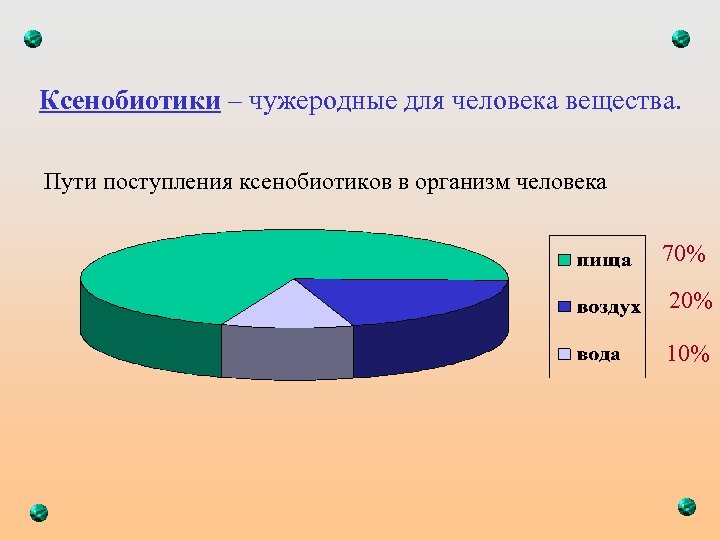 Ксенобиотики – чужеродные для человека вещества.

Пути поступления ксенобиотиков в организм человека

пища 70%

воздух 20%

вода 10%